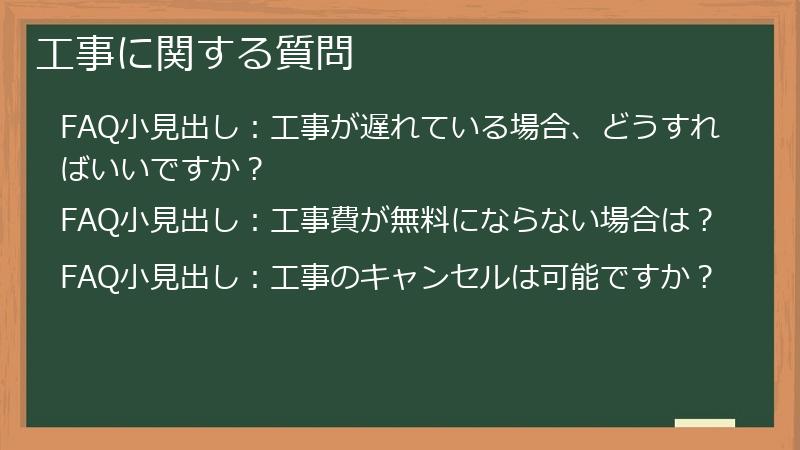 工事に関する質問

FAQ小見出し：工事が遅れている場合、どうすればいいですか？

FAQ小見出し：工事費が無料にならない場合は？

FAQ小見出し：工事のキャンセルは可能ですか？